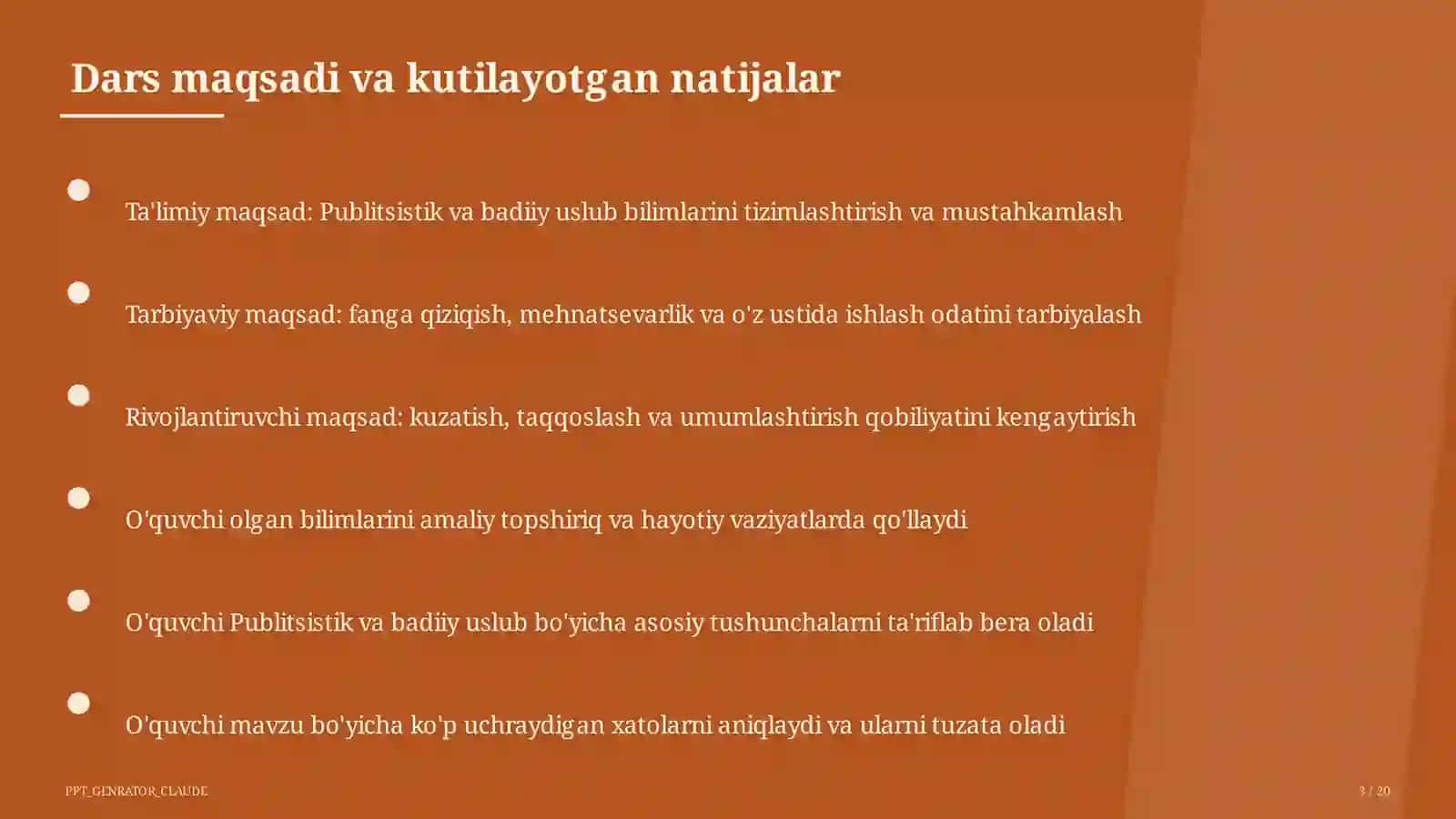 Dars maqsadi va kutilayotgan natijalar

Ta'limiy maqsad: Publitsistik va badiiy uslub bilimlarini tizimlashtirish va mustahkamlash

Tarbiyaviy maqsad: fanga qiziqish, mehnatsevarlik va o'z ustida ishlash odatini tarbiyalash

Rivojlantiruvchi maqsad: kuzatish, taqqoslash va umumlashtirish qobiliyatini kengaytirish

O'quvchi olgan bilimlarini amaliy topshiriq va hayotiy vaziyatlarda qo'llaydi

O'quvchi Publitsistik va badiiy uslub bo'yicha asosiy tushunchalarni ta'riflab bera oladi

O'quvchi mavzu bo'yicha ko'p uchraydigan xatolarni aniqlaydi va ularni tuzata oladi

PPT_GENRATOR_CLAUDE

3 / 20